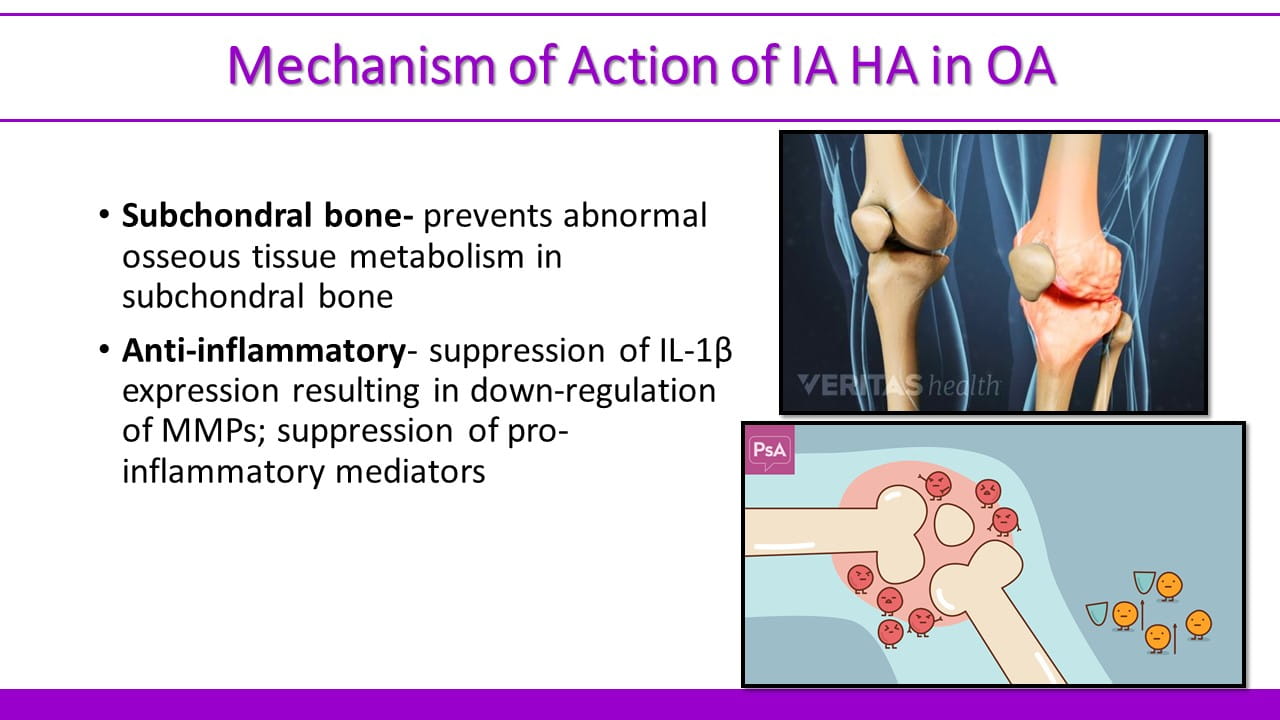 Mechanism of Action of IA HA in OA

• **Subchondral bone-** prevents abnormal osseous tissue metabolism in subchondral bone

• **Anti-inflammatory**- suppression of IL-1β expression resulting in down-regulation of MMPs; suppression of pro-inflammatory mediators

VERITAS health

PsA